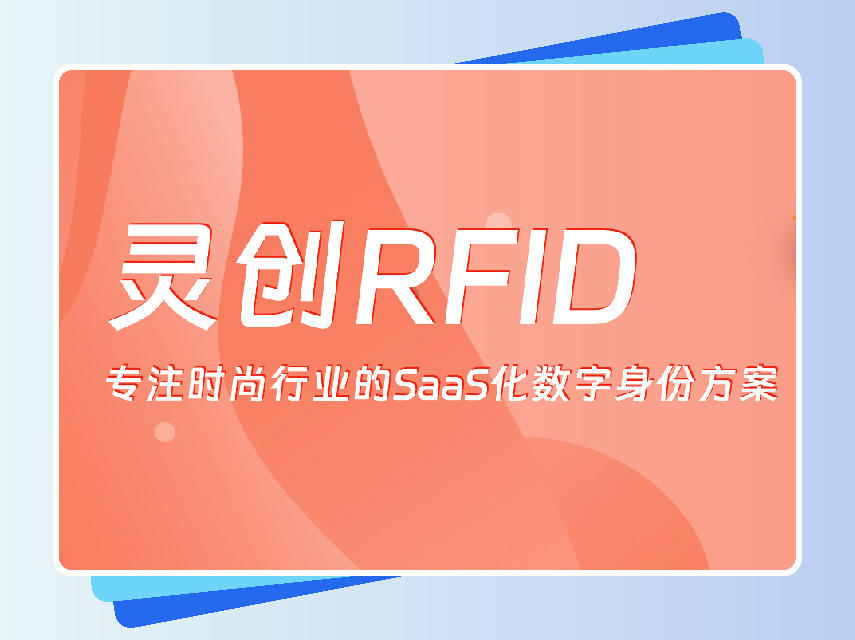 灵创RFID

专注时尚行业的SaaS化数字身份方案